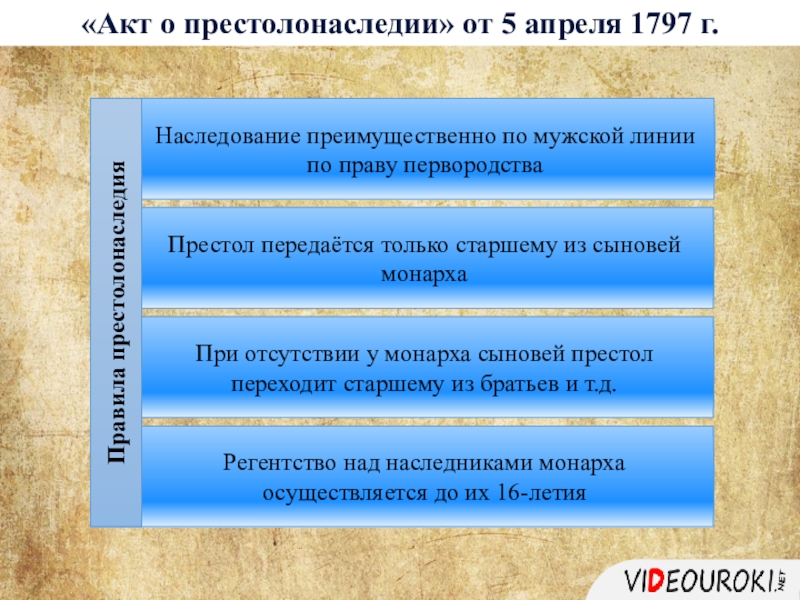 «Акт о престолонаследии» от 5 апреля 1797 г.

Правила престолонаследия

Наследование преимущественно по мужской линии по праву первородства

Престол передаётся только старшему из сыновей монарха

При отсутствии у монарха сыновей престол переходит старшему из братьев и т.д.

Регентство над наследниками монарха осуществляется до их 16-летия

VIDEOUROKI.NET